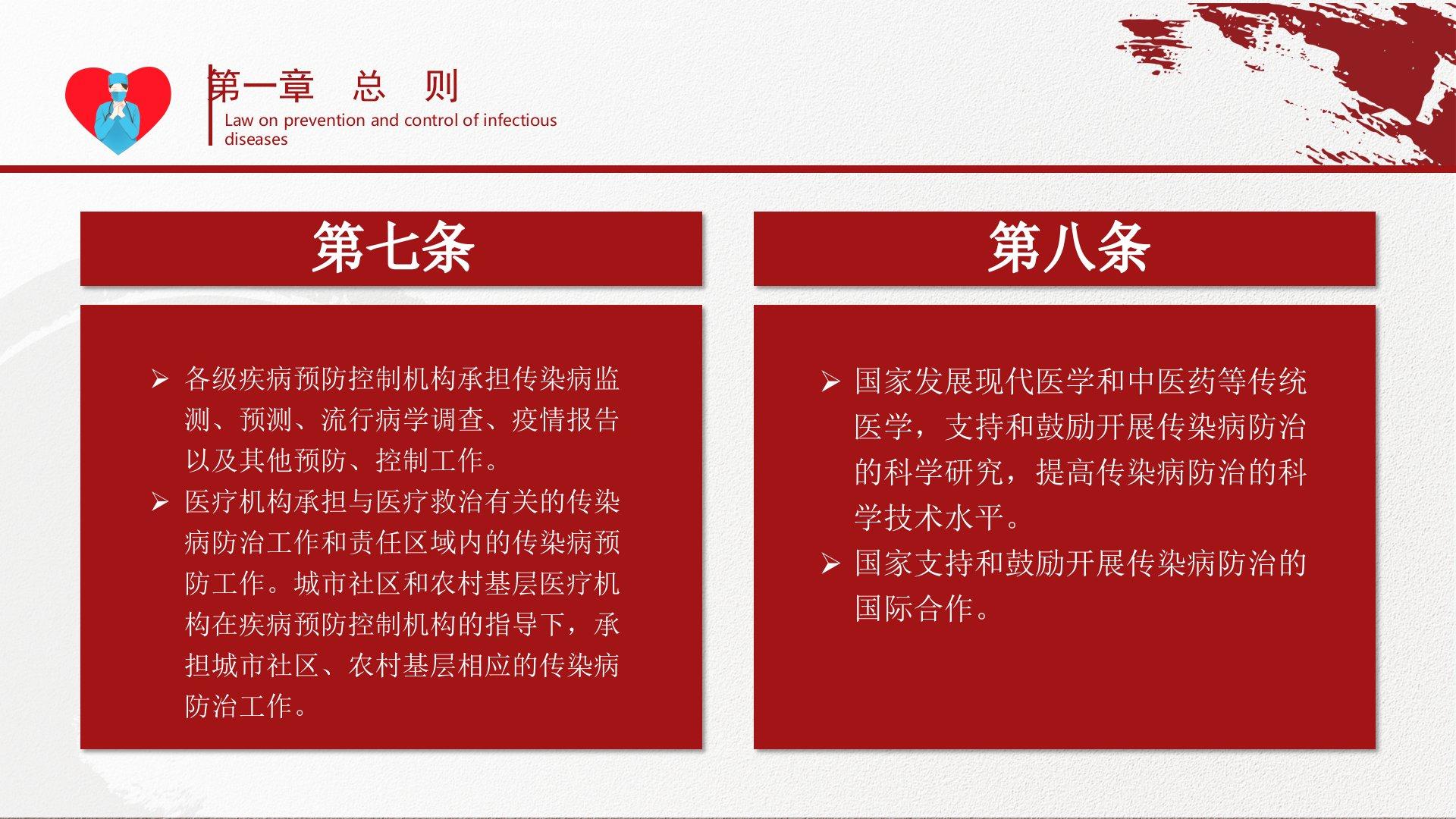 第一章　总　则
Law on prevention and control of infectious diseases

第七条

➢ 各级疾病预防控制机构承担传染病监测、预测、流行病学调查、疫情报告以及其他预防、控制工作。
➢ 医疗机构承担与医疗救治有关的传染病防治工作和责任区域内的传染病预防工作。城市社区和农村基层医疗机构在疾病预防控制机构的指导下，承担城市社区、农村基层相应的传染病防治工作。

第八条

➢ 国家发展现代医学和中医药等传统医学，支持和鼓励开展传染病防治的科学研究，提高传染病防治的科学技术水平。
➢ 国家支持和鼓励开展传染病防治的国际合作。